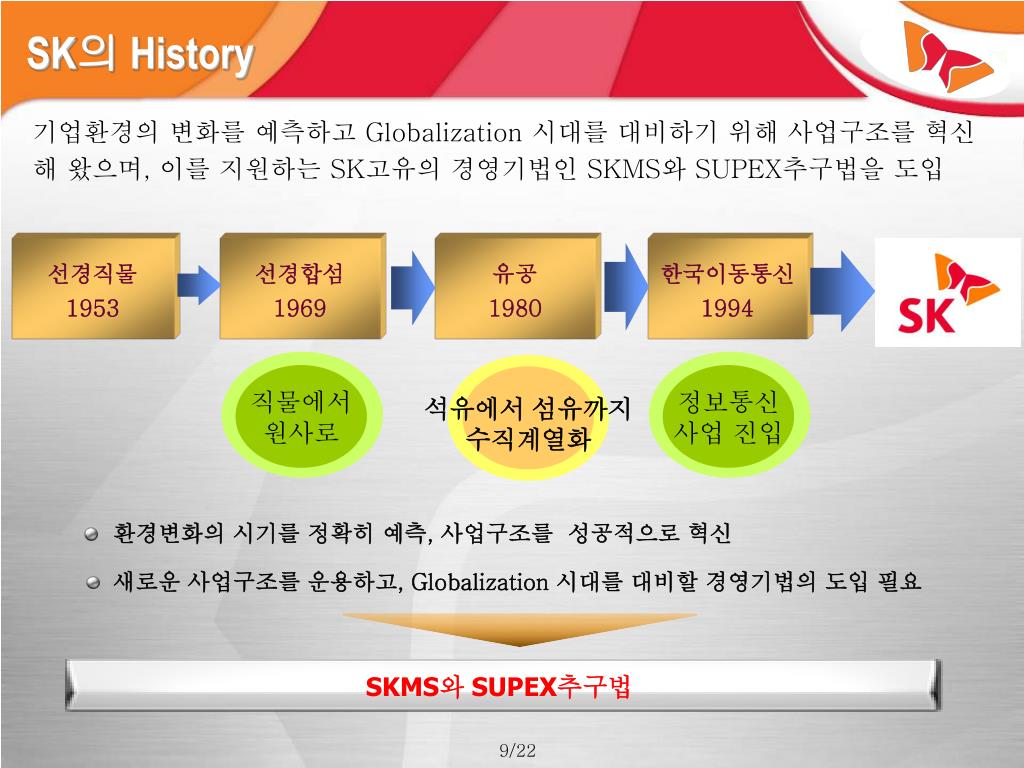 SK의 History

기업환경의 변화를 예측하고 Globalization 시대를 대비하기 위해 사업구조를 혁신해 왔으며, 이를 지원하는 SK고유의 경영기법인 SKMS와 SUPEX추구법을 도입

선경직물
1953

선경합섬
1969

유공
1980

한국이동통신
1994

SK

직물에서 원사로

석유에서 섬유까지 수직계열화

정보통신 사업 진입

환경변화의 시기를 정확히 예측, 사업구조를 성공적으로 혁신

새로운 사업구조를 운용하고, Globalization 시대를 대비할 경영기법의 도입 필요

SKMS와 SUPEX추구법

9/22